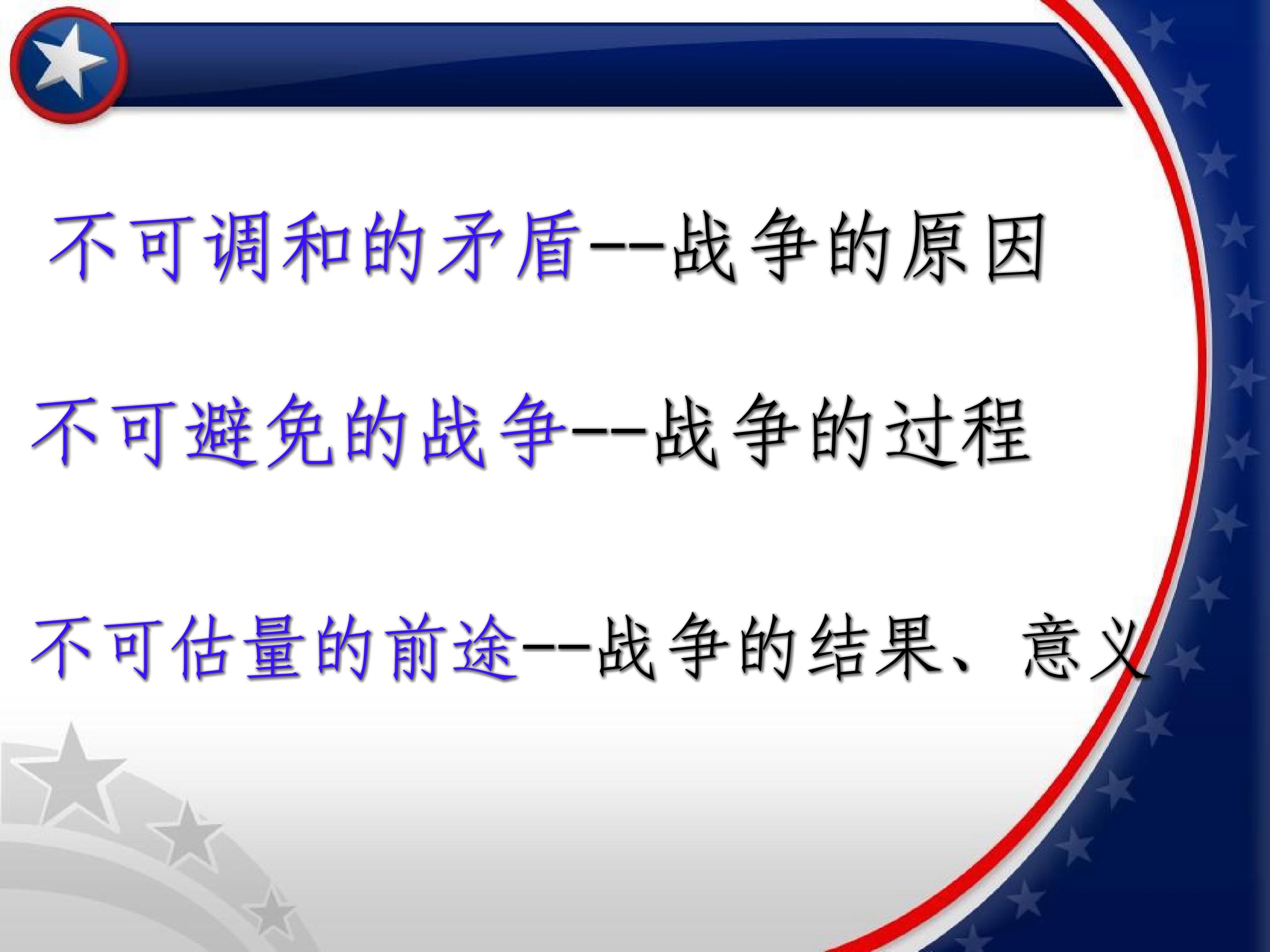 不可调和的矛盾--战争的原因

不可避免的战争--战争的过程

不可估量的前途--战争的结果、意义